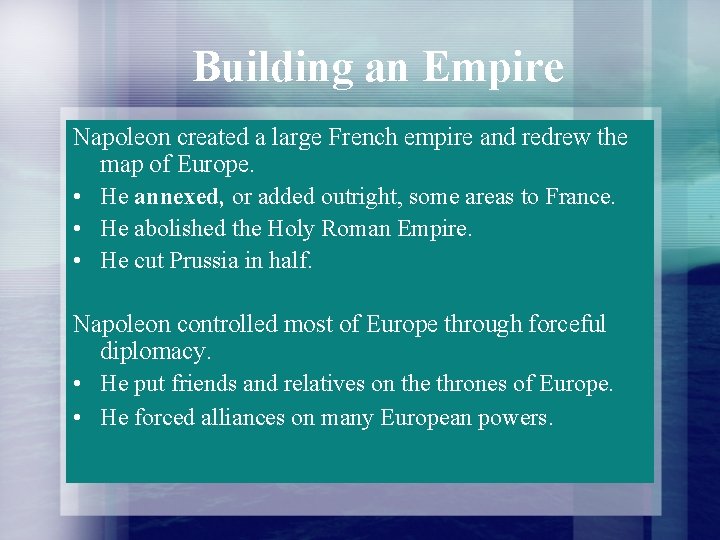 Building an Empire

Napoleon created a large French empire and redrew the map of Europe.

• He annexed, or added outright, some areas to France.
• He abolished the Holy Roman Empire.
• He cut Prussia in half.

Napoleon controlled most of Europe through forceful diplomacy.

• He put friends and relatives on the thrones of Europe.
• He forced alliances on many European powers.